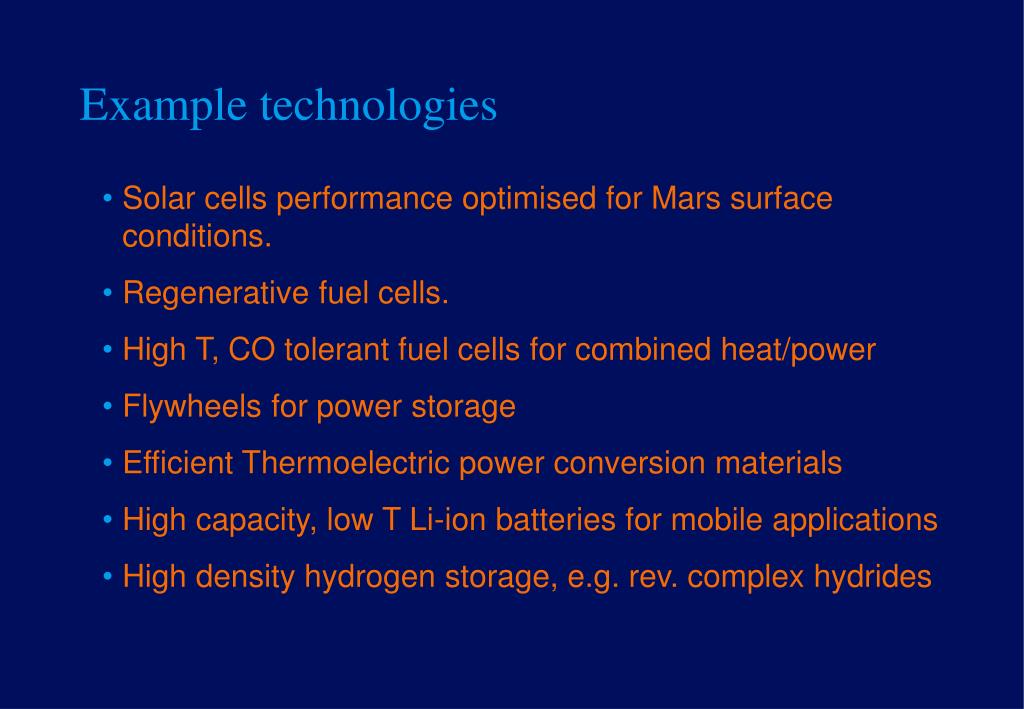 Example technologies

• Solar cells performance optimised for Mars surface conditions.

• Regenerative fuel cells.

• High T, CO tolerant fuel cells for combined heat/power

• Flywheels for power storage

• Efficient Thermoelectric power conversion materials

• High capacity, low T Li-ion batteries for mobile applications

• High density hydrogen storage, e.g. rev. complex hydrides